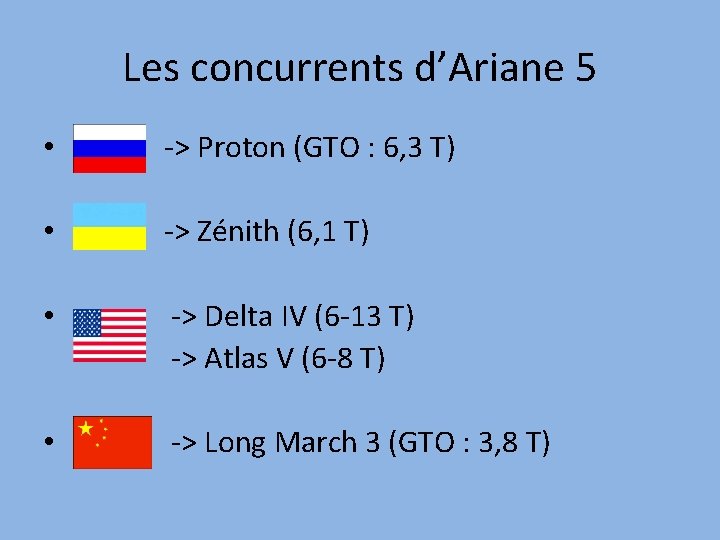 Les concurrents d’Ariane 5

• -> Proton (GTO : 6,3 T)

• -> Zénith (6,1 T)

• -> Delta IV (6-13 T)
-> Atlas V (6-8 T)

• -> Long March 3 (GTO : 3,8 T)